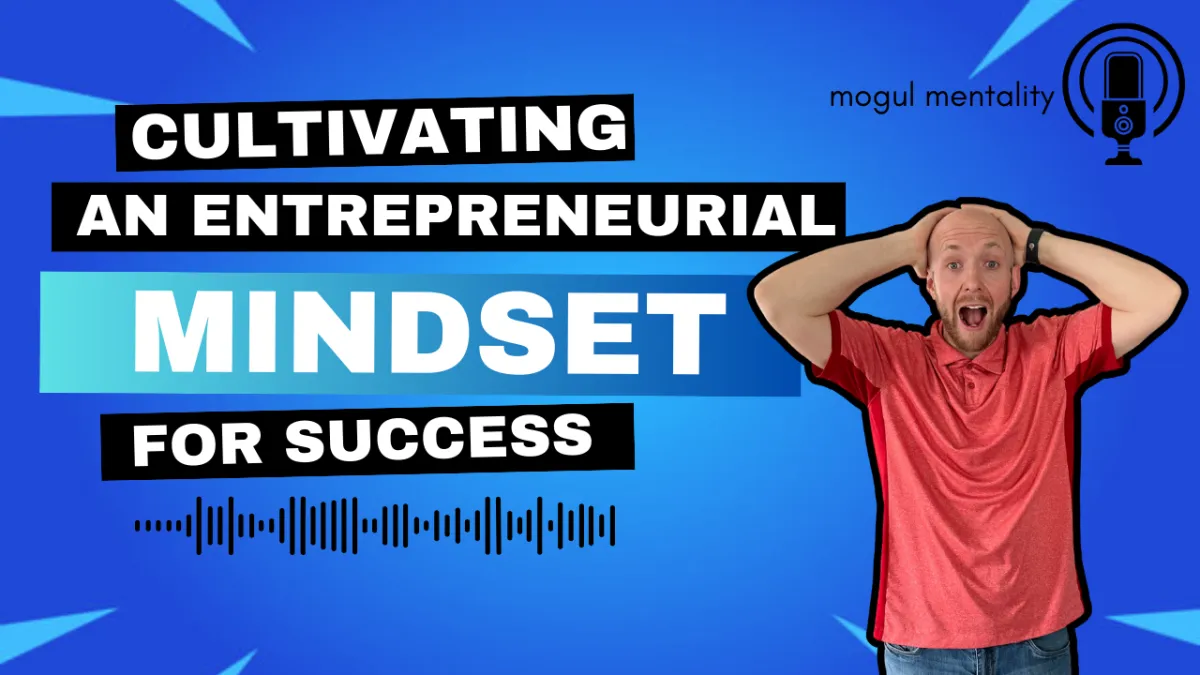 mogul mentality

CULTIVATING AN ENTREPRENEURIAL MINDSET FOR SUCCESS